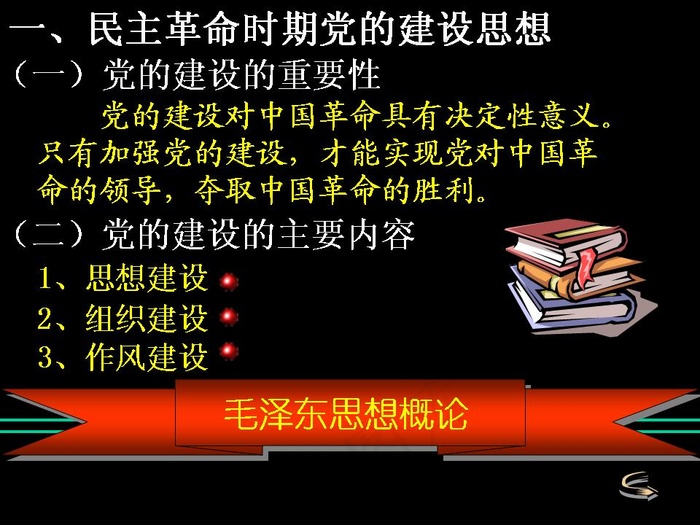 一、民主革命时期党的建设思想
（一）党的建设的重要性
党的建设对中国革命具有决定性意义。只有加强党的建设，才能实现党对中国革命的领导，夺取中国革命的胜利。
（二）党的建设的主要内容
1、思想建设
2、组织建设
3、作风建设
毛泽东思想概论